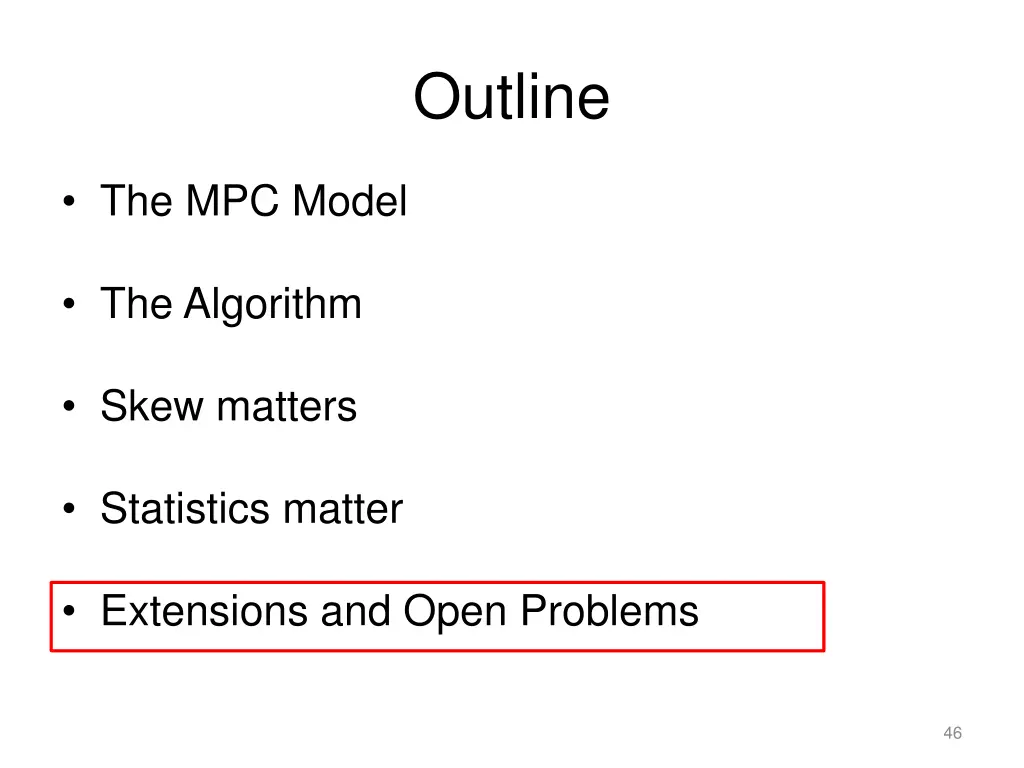 Outline

• The MPC Model

• The Algorithm

• Skew matters

• Statistics matter

• Extensions and Open Problems

46